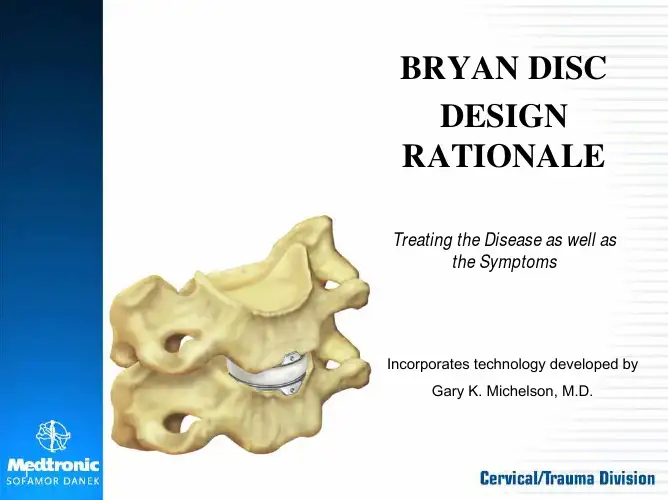 BRYAN DISC
DESIGN
RATIONALE

Treating the Disease as well as the Symptoms

Incorporates technology developed by
Gary K. Michelson, M.D.

Medtronic
SOFAMOR DANEK

Cervical/Trauma Division